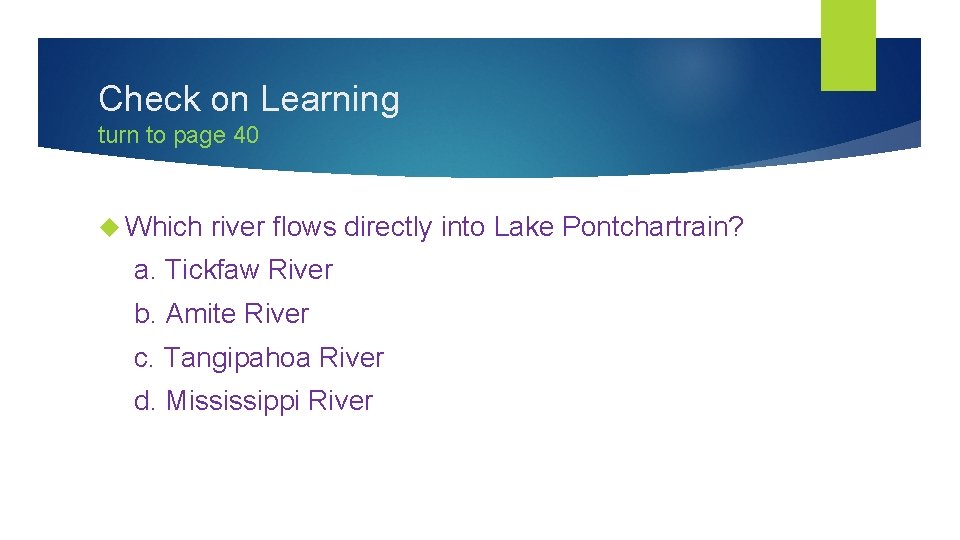 Check on Learning
turn to page 40

Which river flows directly into Lake Pontchartrain?

a. Tickfaw River

b. Amite River

c. Tangipahoa River

d. Mississippi River